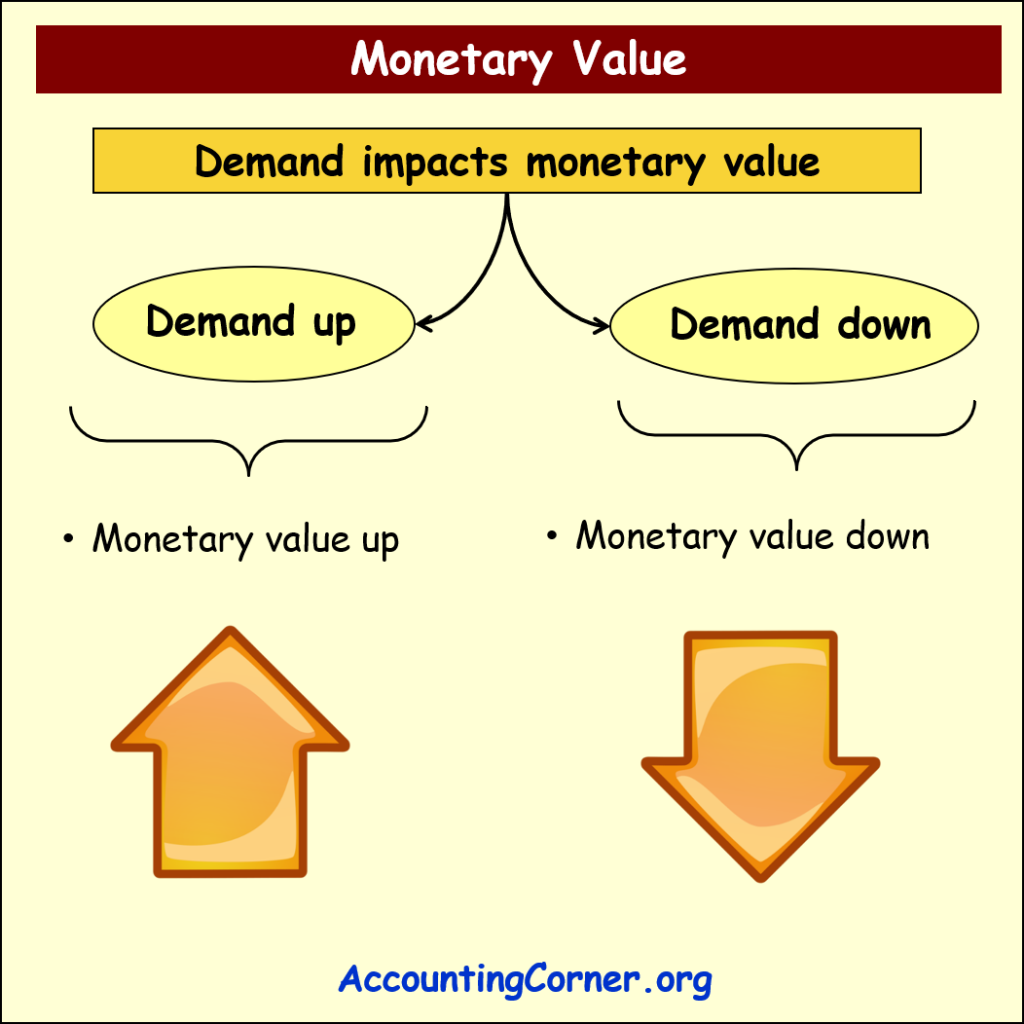 Monetary Value

Demand impacts monetary value

Demand up

Demand down

• Monetary value up

• Monetary value down

AccountingCorner.org